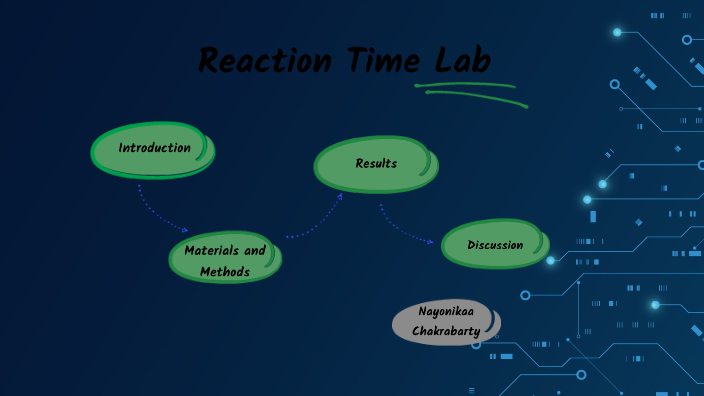 Reaction Time Lab

Introduction

Materials and Methods

Results

Discussion

Nayonikaa Chakrabarty